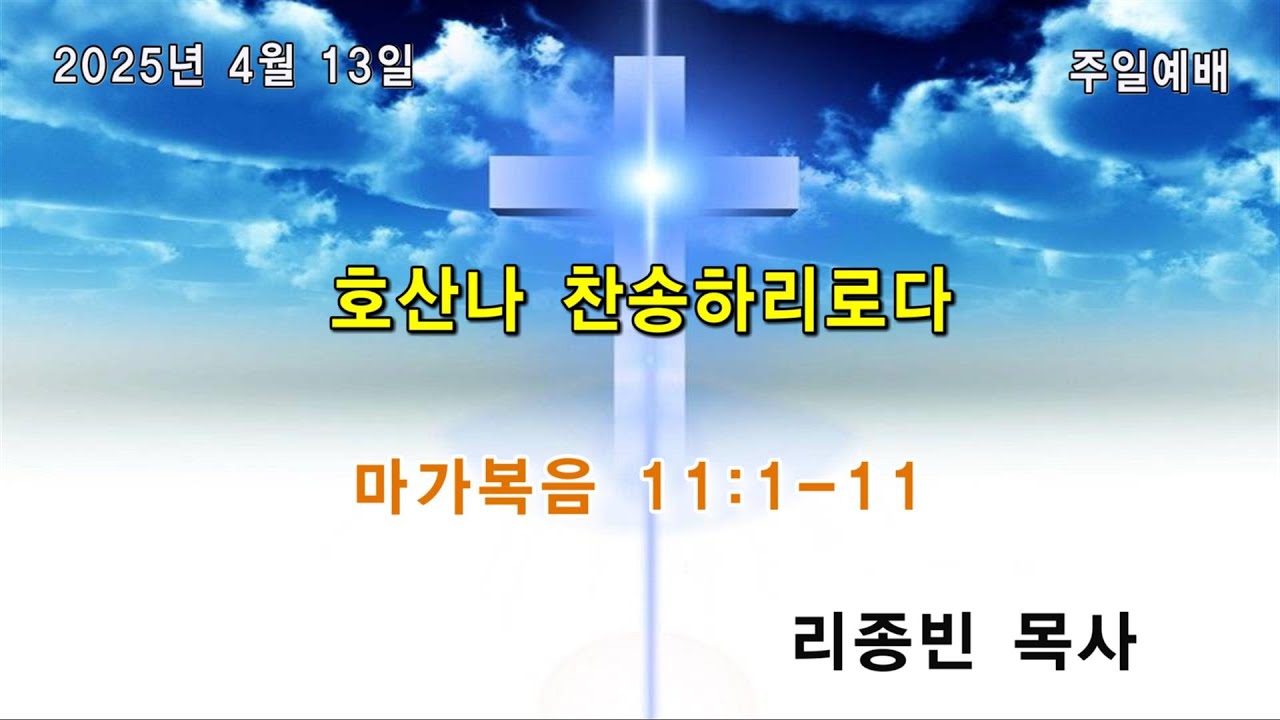 2025년 4월 13일

주일예배

호산나 찬송하리로다

마가복음 11:1-11

리종빈 목사